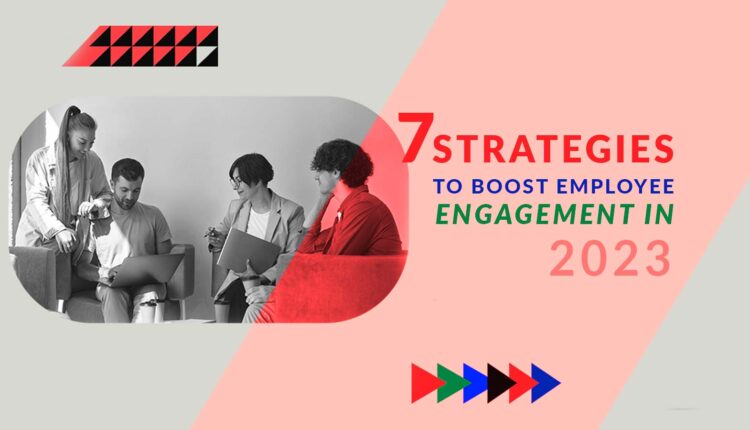 7 STRATEGIES
TO BOOST EMPLOYEE
ENGAGEMENT IN
2023